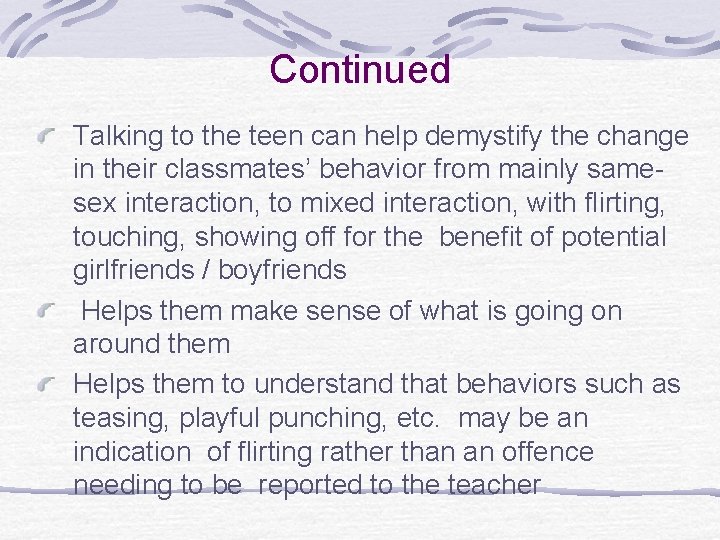 Continued

Talking to the teen can help demystify the change in their classmates' behavior from mainly same-sex interaction, to mixed interaction, with flirting, touching, showing off for the benefit of potential girlfriends / boyfriends

Helps them make sense of what is going on around them

Helps them to understand that behaviors such as teasing, playful punching, etc. may be an indication of flirting rather than an offence needing to be reported to the teacher